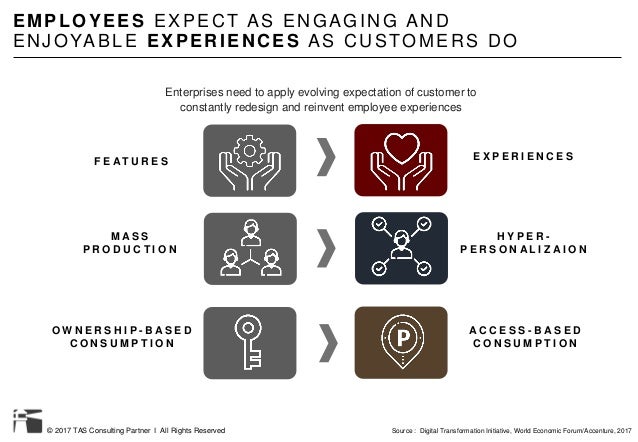 EMPLOYEES EXPECT AS ENGAGING AND ENJOYABLE EXPERIENCES AS CUSTOMERS DO

Enterprises need to apply evolving expectation of customer to constantly redesign and reinvent employee experiences

FEATURES

EXPERIENCES

MASS PRODUCTION

HYPER-PERSONALIZAION

OWNERSHIP-BASED CONSUMPTION

P

ACCESS-BASED CONSUMPTION

© 2017 TAS Consulting Partner I All Rights Reserved

Source : Digital Transformation Initiative, World Economic Forum/Accenture, 2017